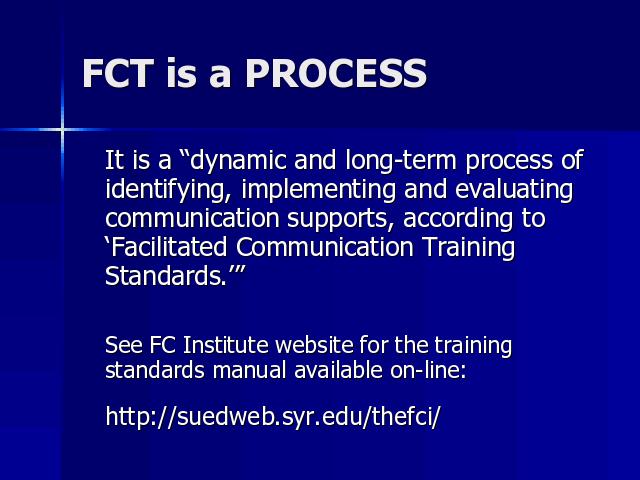 FCT is a PROCESS

It is a “dynamic and long-term process of identifying, implementing and evaluating communication supports, according to ‘Facilitated Communication Training Standards.’”

See FC Institute website for the training standards manual available on-line:

http://suedweb.syr.edu/thefci/